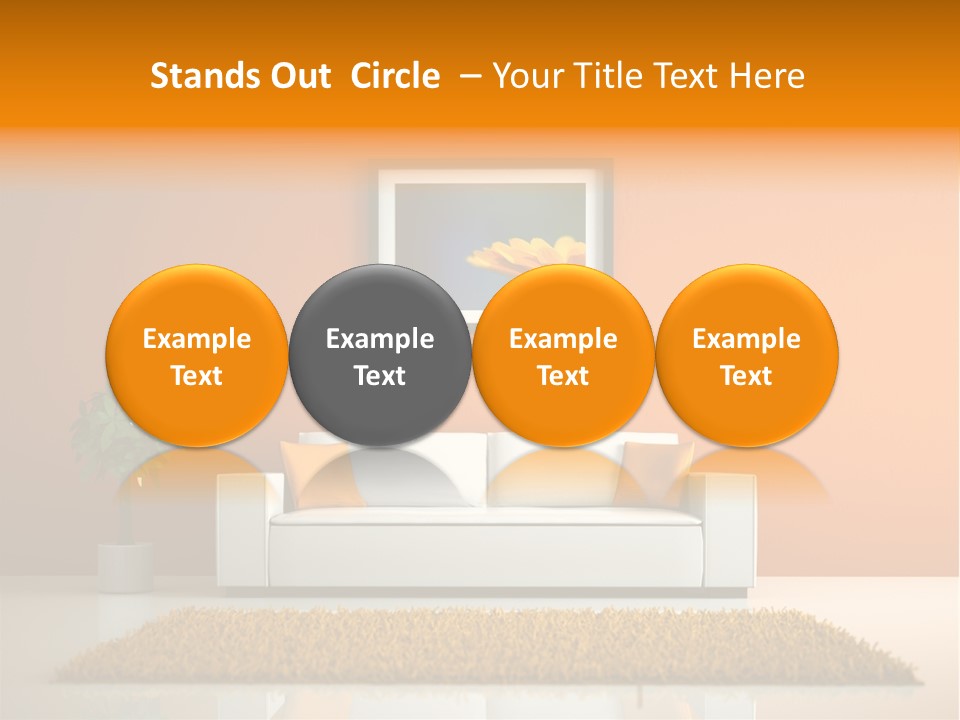 Stands Out Circle – Your Title Text Here

Example Text

Example Text

Example Text

Example Text